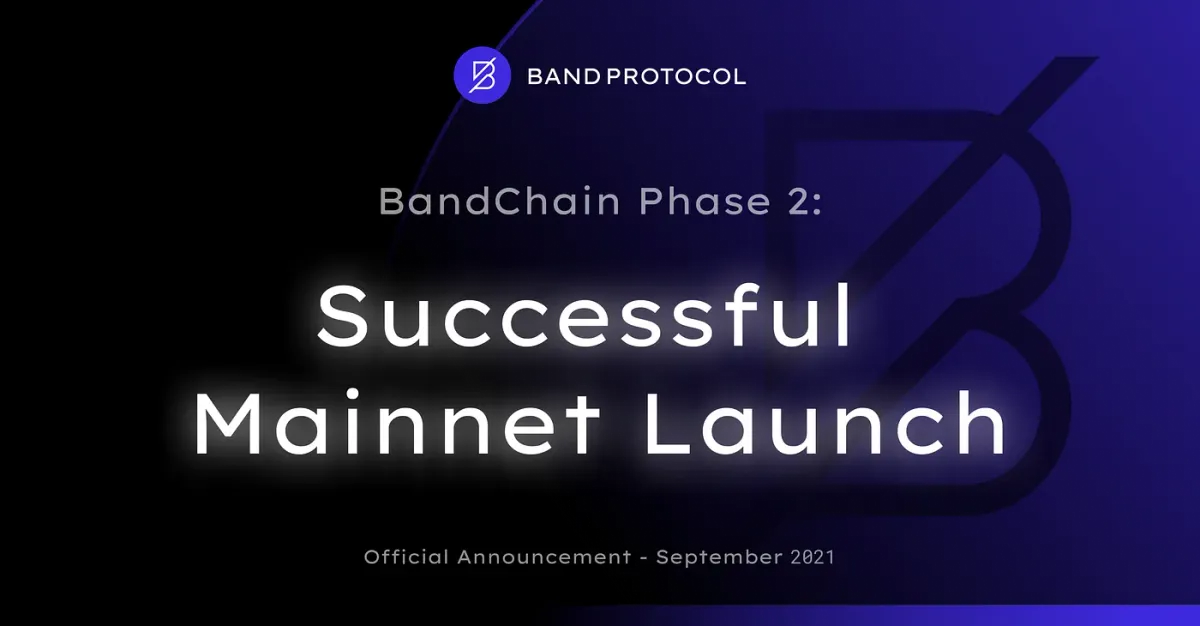 BAND PROTOCOL

BandChain Phase 2:

Successful Mainnet Launch

Official Announcement - September 2021